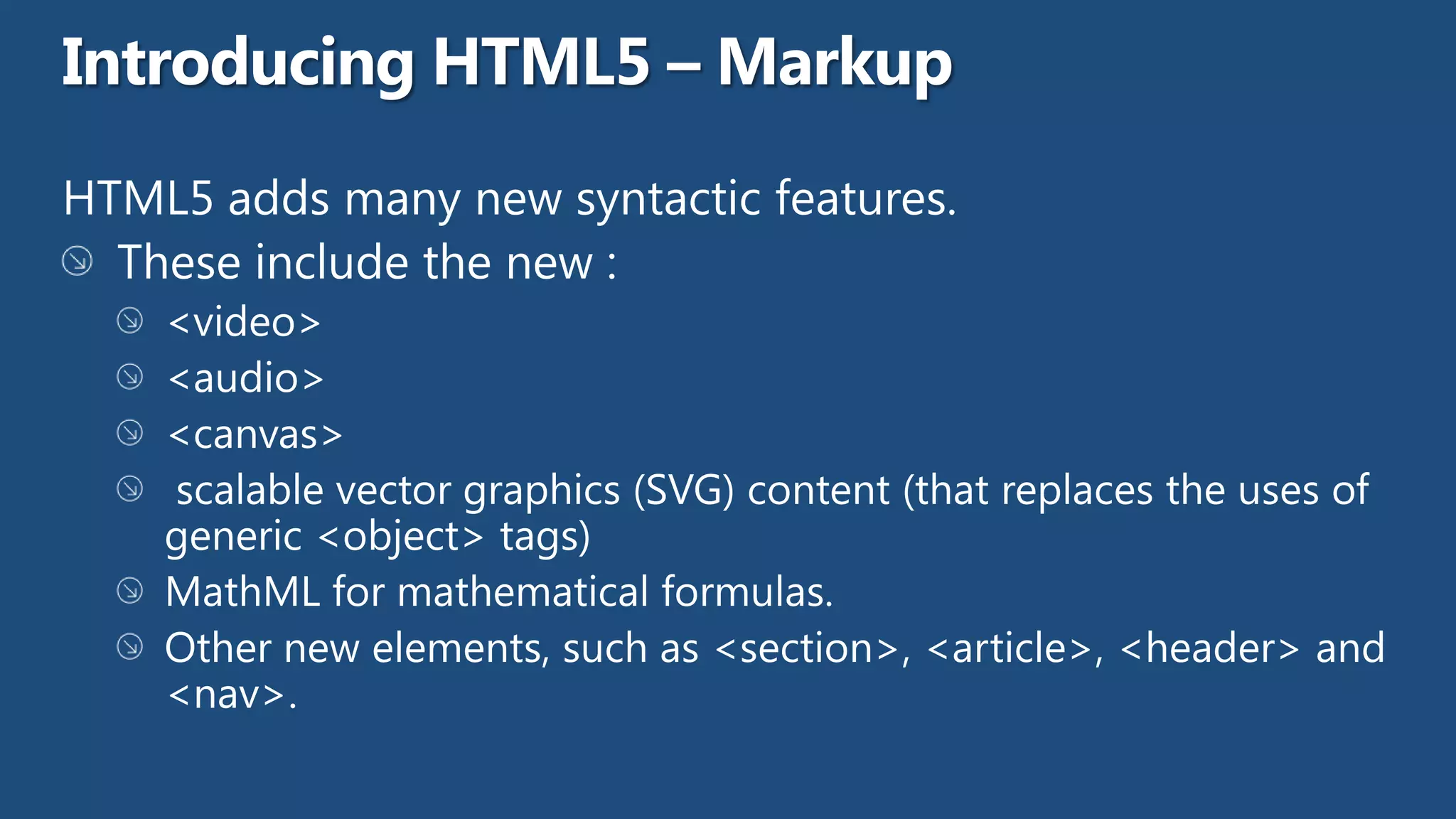 Introducing HTML5 – Markup

HTML5 adds many new syntactic features.

These include the new :

<video>

<audio>

<canvas>

scalable vector graphics (SVG) content (that replaces the uses of generic <object> tags)

MathML for mathematical formulas.

Other new elements, such as <section>, <article>, <header> and <nav>.